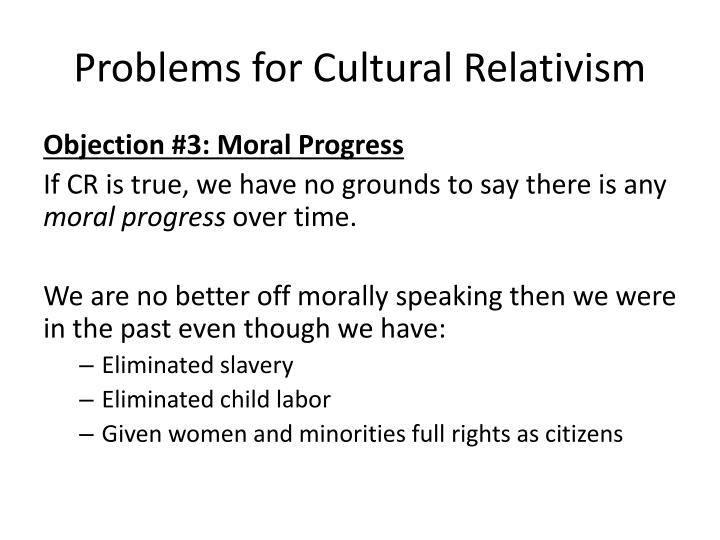 Problems for Cultural Relativism

Objection #3: Moral Progress

If CR is true, we have no grounds to say there is any moral progress over time.

We are no better off morally speaking then we were in the past even though we have:

– Eliminated slavery
– Eliminated child labor
– Given women and minorities full rights as citizens